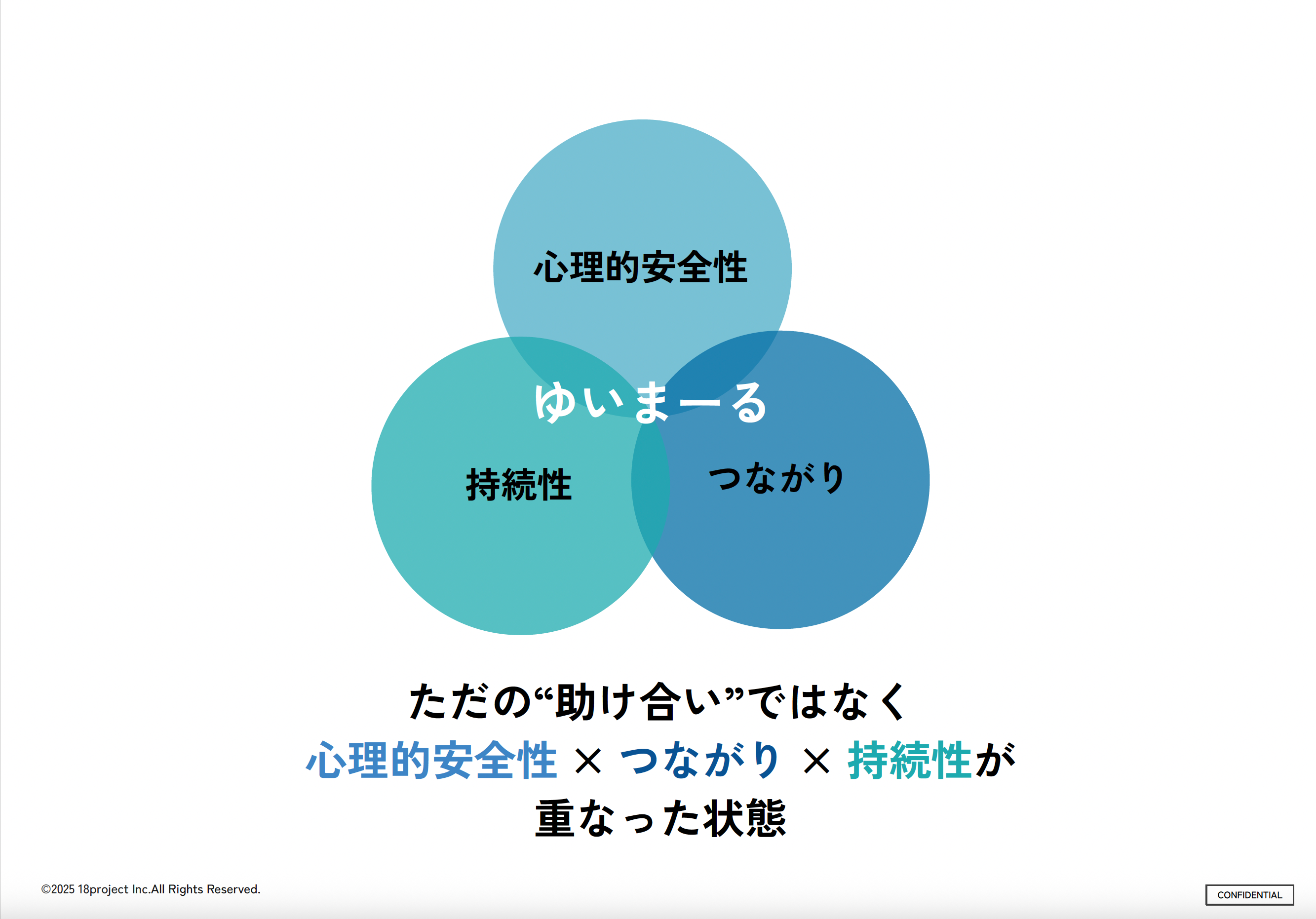 心理的安全性

ゆいまーる

持続性

つながり

ただの“助け合い”ではなく
心理的安全性 × つながり × 持続性が
重なった状態

©2025 18project Inc.All Rights Reserved.

CONFIDENTIAL